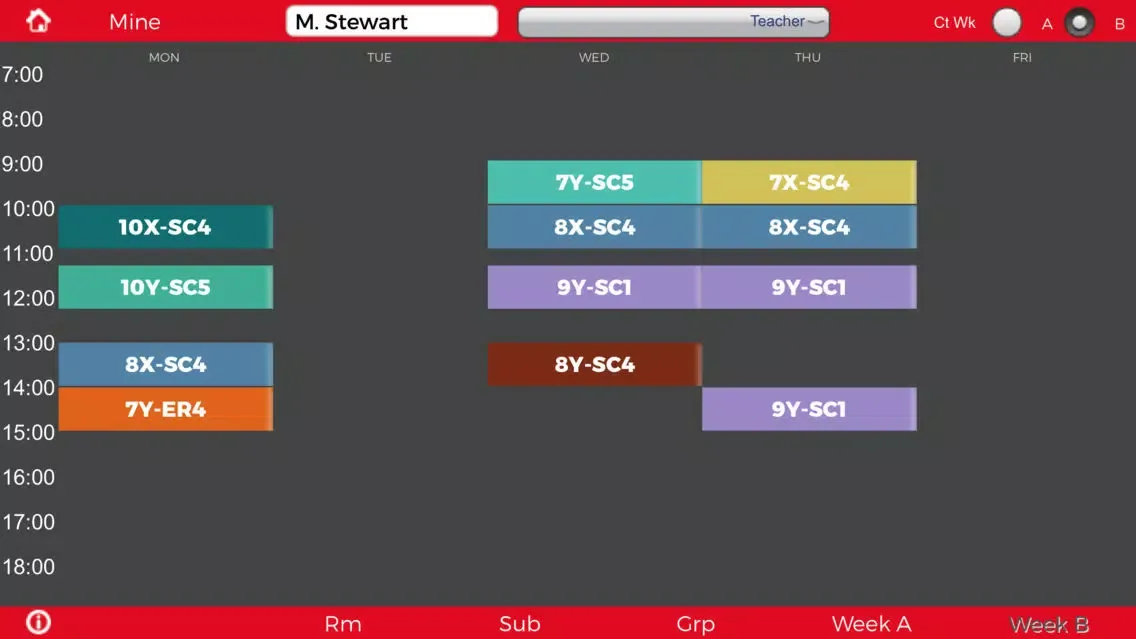 Mine M. Stewart Teacher Ct Wk A B

MON TUE WED THU FRI

7:00
8:00
9:00
10:00
11:00
12:00
13:00
14:00
15:00
16:00
17:00
18:00

10X-SC4
10Y-SC5
8X-SC4
7Y-ER4

7Y-SC5
8X-SC4
9Y-SC1
8Y-SC4

7X-SC4
8X-SC4
9Y-SC1
9Y-SC1

Rm Sub Grp Week A Week B